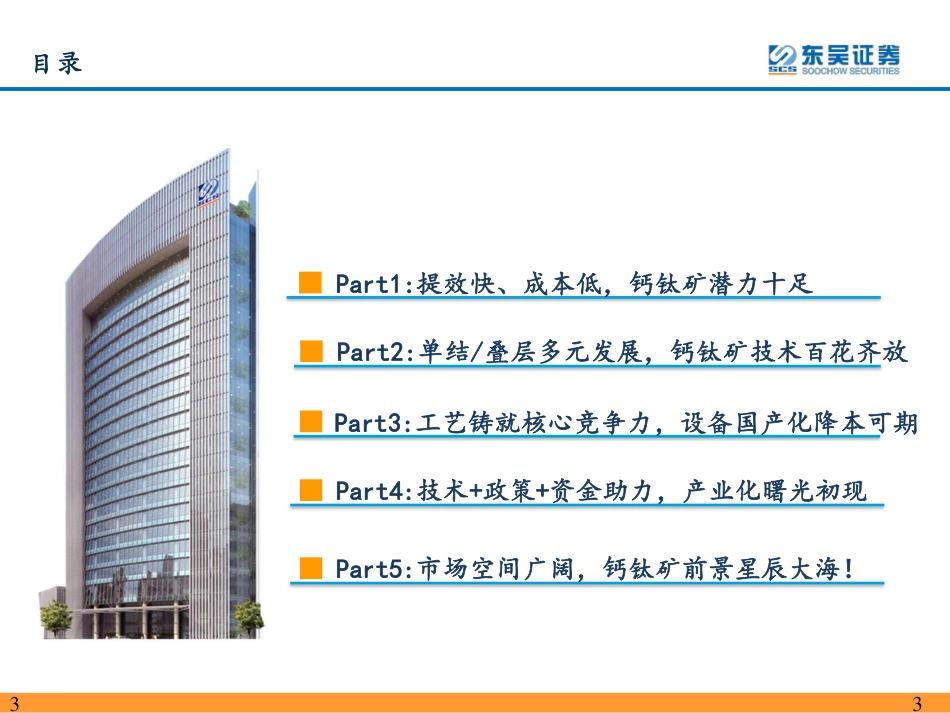 目录

SCS 东吴证券 SOOCHOW SECURITIES

Part1:提效快、成本低，钙钛矿潜力十足

Part2:单结/叠层多元发展，钙钛矿技术百花齐放

Part3:工艺铸就核心竞争力，设备国产化降本可期

Part4:技术+政策+资金助力，产业化曙光初现

Part5:市场空间广阔，钙钛矿前景星辰大海！

3 3